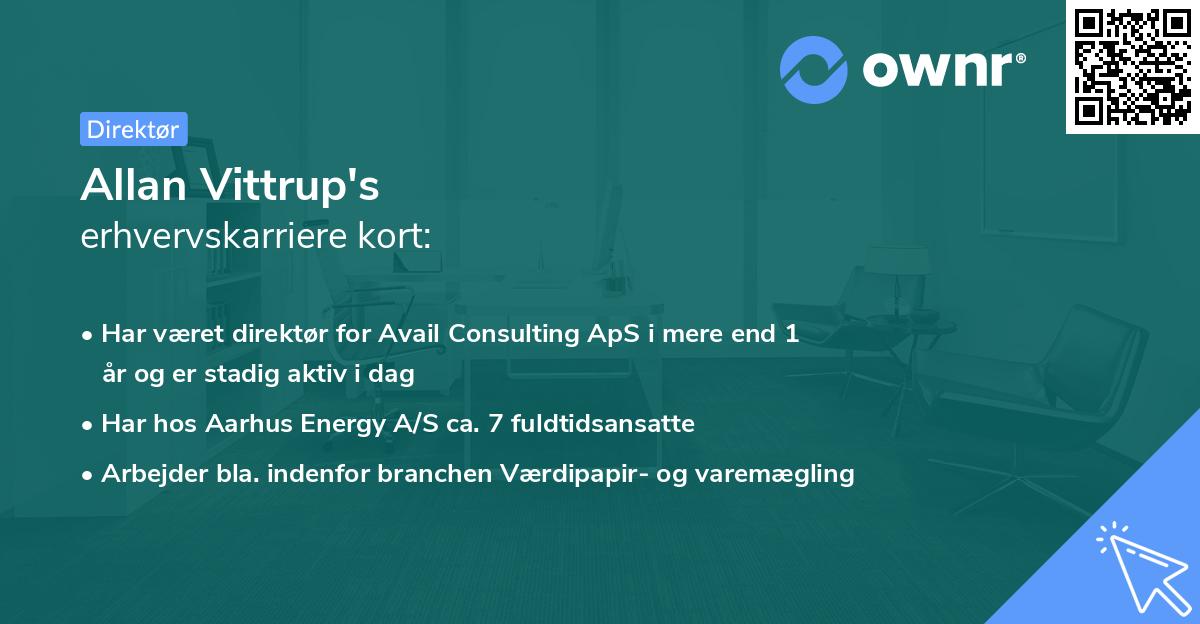 ownr®

Direktør

Allan Vittrup's
erhvervskarriere kort:

• Har været direktør for Avail Consulting ApS i mere end 1 år og er stadig aktiv i dag

• Har hos Aarhus Energy A/S ca. 7 fuldtidsansatte

• Arbejder bla. indenfor branchen Værdipapir- og varemægling